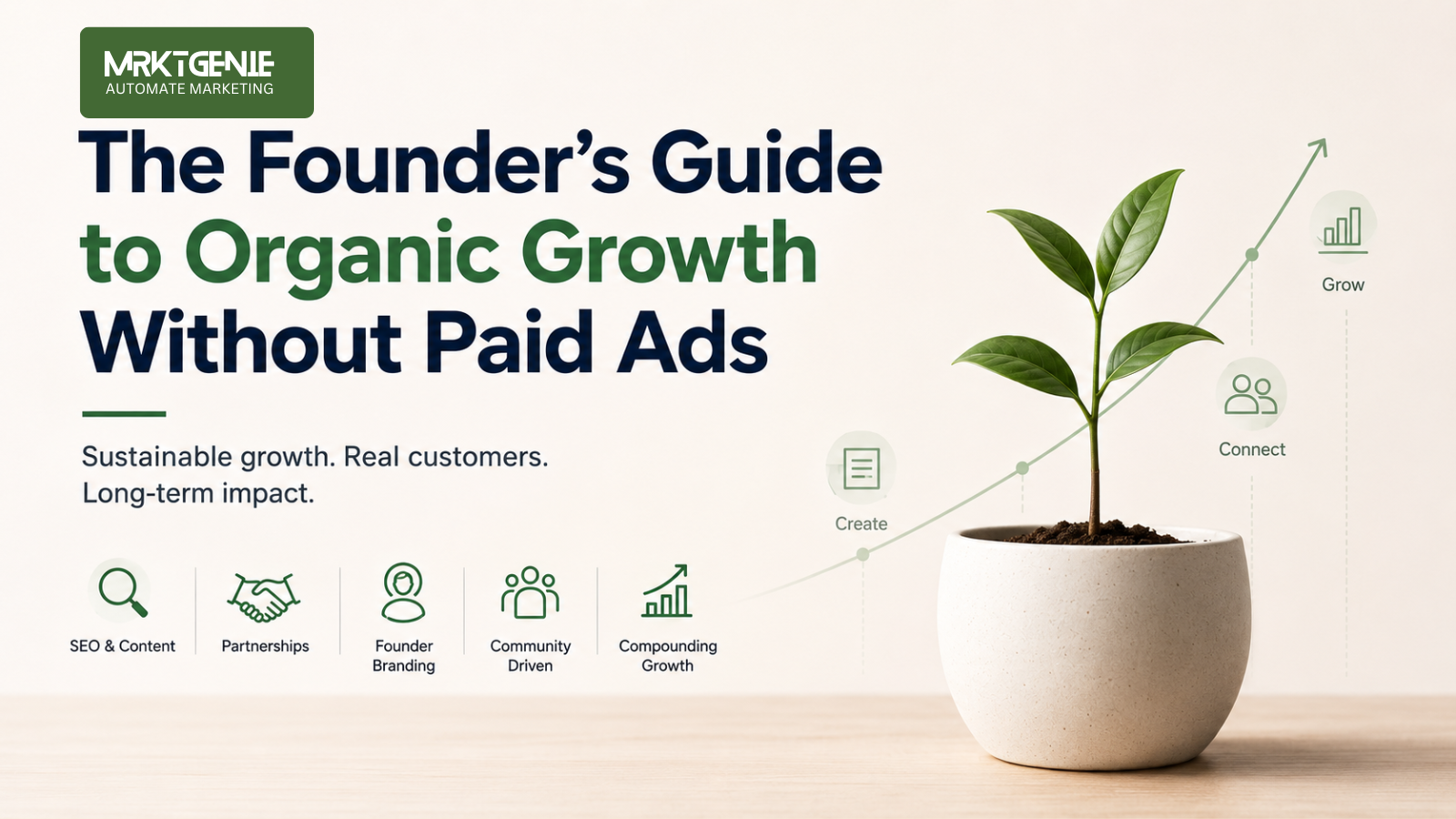 MRKTGENIE
AUTOMATE MARKETING

The Founder's Guide to Organic Growth Without Paid Ads

Sustainable growth. Real customers. Long-term impact.

SEO & Content

Partnerships

Founder Branding

Community Driven

Compounding Growth

Create

Connect

Grow